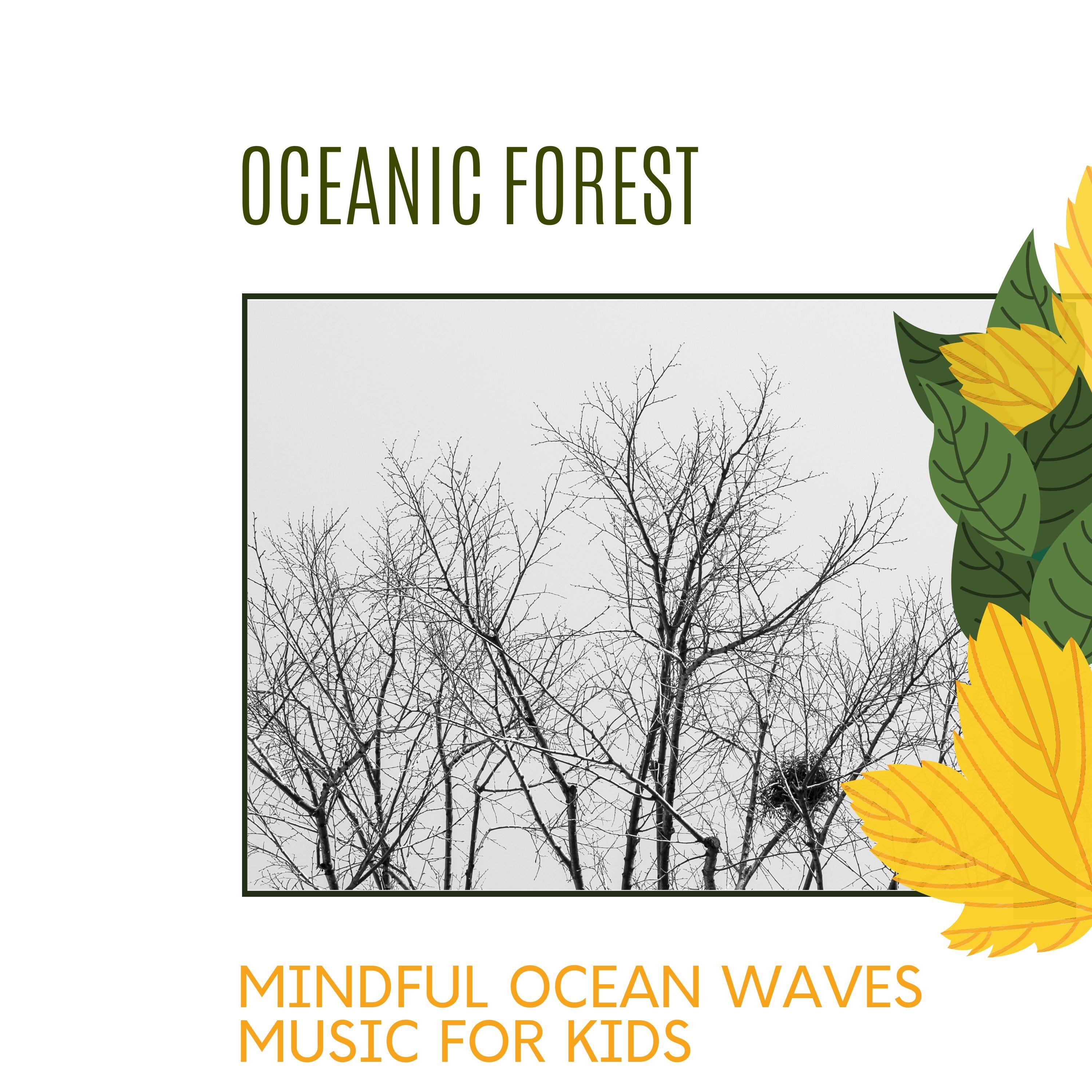 OCEANIC FOREST

MINDFUL OCEAN WAVES MUSIC FOR KIDS